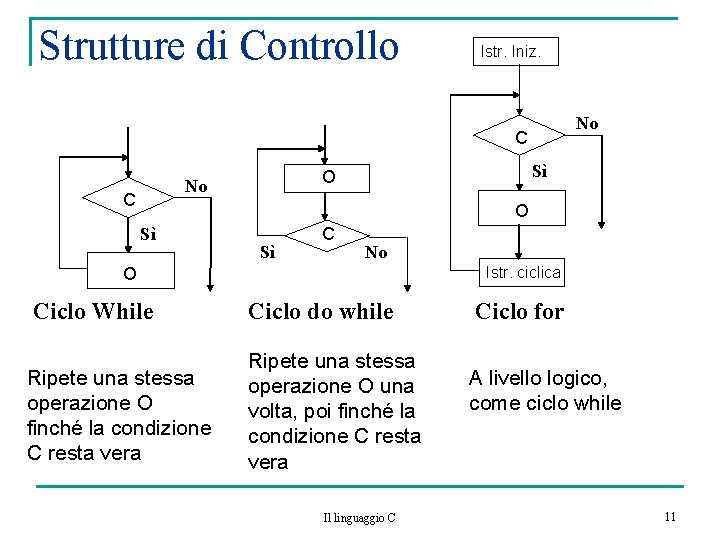 Strutture di Controllo

C

No

Sì

O

Ciclo While

Ripete una stessa operazione O finché la condizione C resta vera

O

C

Sì

No

Ciclo do while

Ripete una stessa operazione O una volta, poi finché la condizione C resta vera

Istr. Iniz.

C

No

Sì

O

Istr. ciclica

Ciclo for

A livello logico, come ciclo while

Il linguaggio C

11